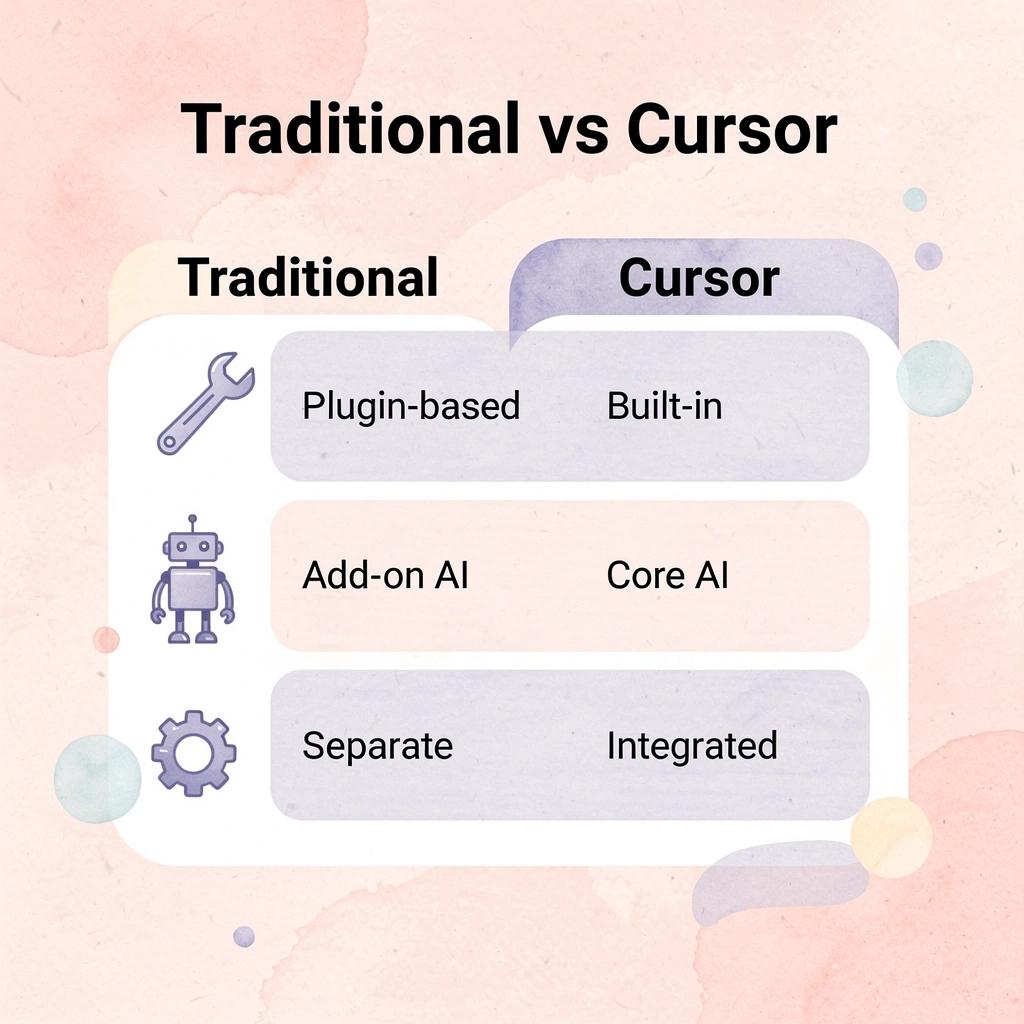 Traditional vs Cursor

| Traditional | Cursor |
|---|---|
| Plugin-based | Built-in |
| Add-on AI | Core AI |
| Separate | Integrated |